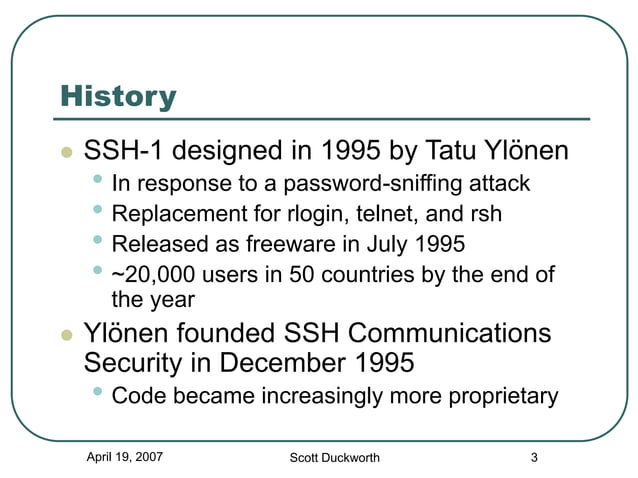 History

SSH-1 designed in 1995 by Tatu Ylönen

In response to a password-sniffing attack

Replacement for rlogin, telnet, and rsh

Released as freeware in July 1995

~20,000 users in 50 countries by the end of the year

Ylönen founded SSH Communications Security in December 1995

Code became increasingly more proprietary

April 19, 2007 Scott Duckworth 3